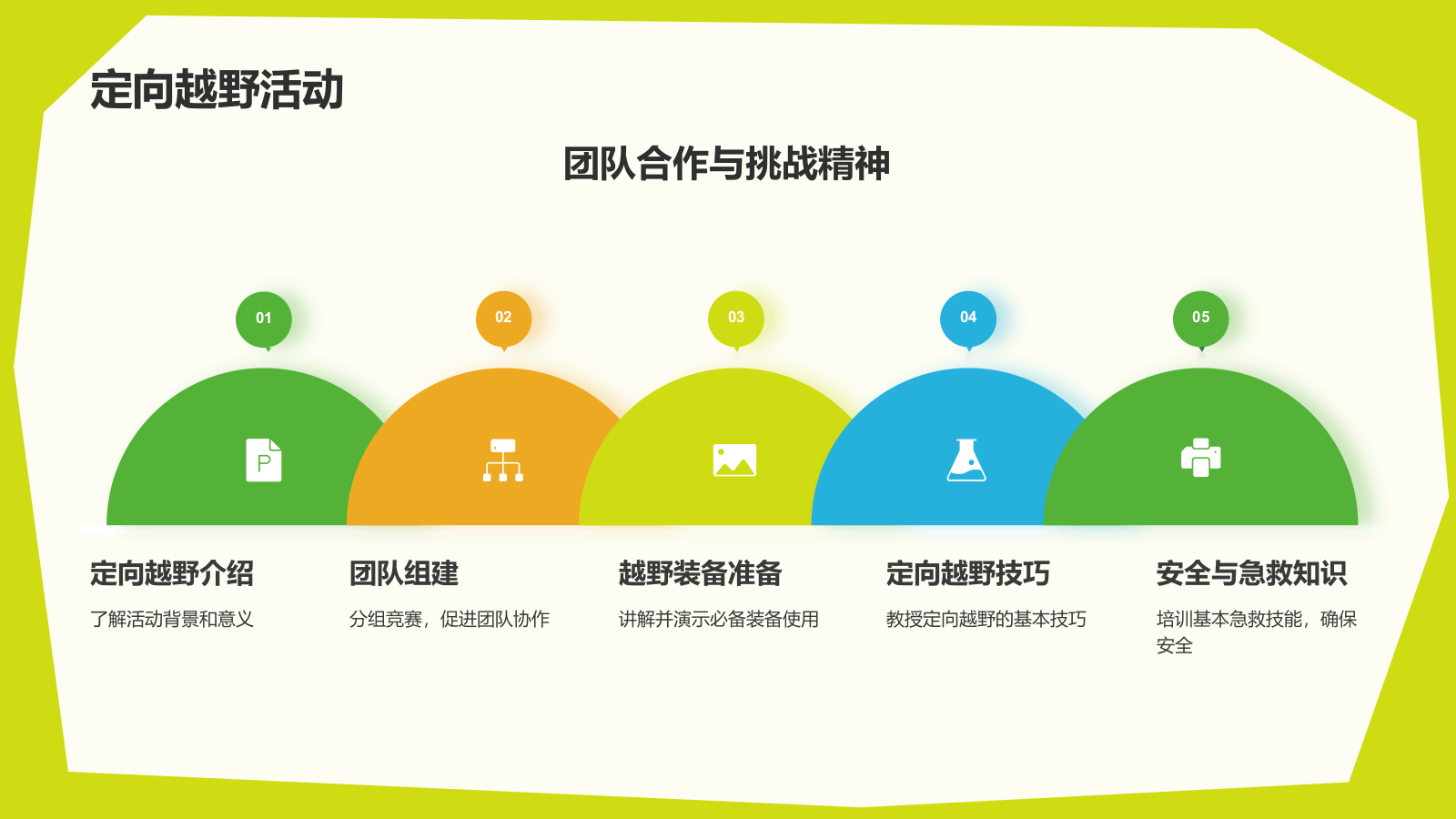 定向越野活动

团队合作与挑战精神

01

02

03

04

05

P

定向越野介绍

了解活动背景和意义

团队组建

分组竞赛，促进团队协作

越野装备准备

讲解并演示必备装备使用

定向越野技巧

教授定向越野的基本技巧

安全与急救知识

培训基本急救技能，确保安全